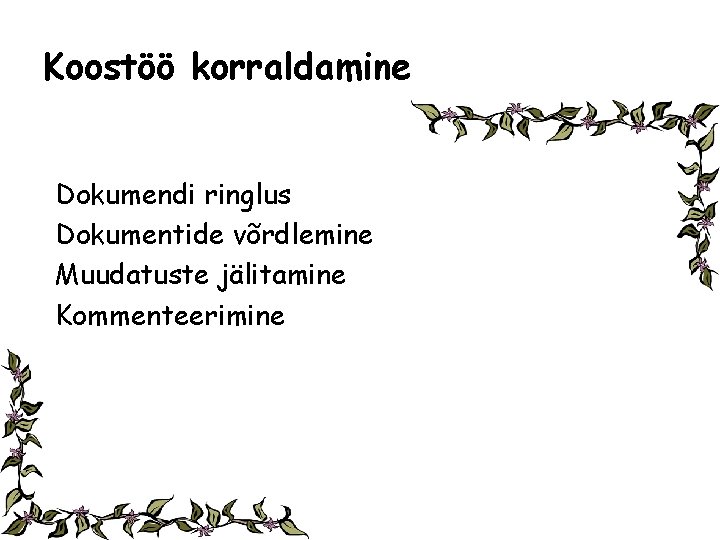 Koostöö korraldamine

Dokumendi ringlus
Dokumentide võrdlemine
Muudatuste jälitamine
Kommenteerimine